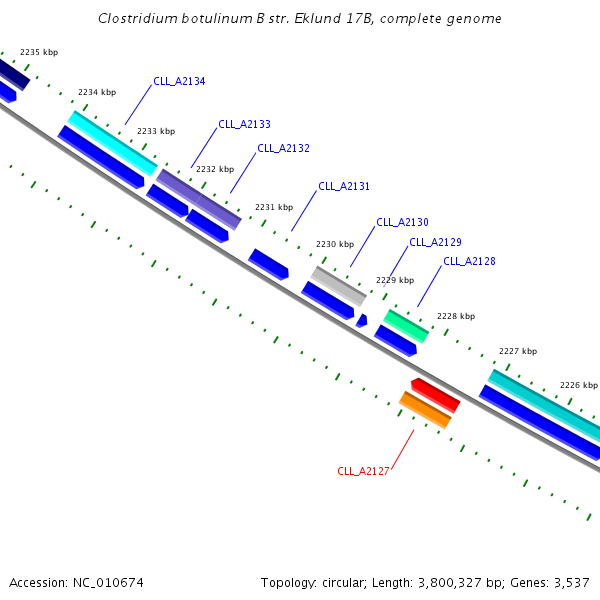 Clostridium botulinum B str. Eklund 17B, complete genome

2235 kbp

CLL_A2134

2234 kbp

2233 kbp

CLL_A2133

CLL_A2132

2232 kbp

CLL_A2131

2231 kbp

CLL_A2130

2230 kbp

CLL_A2129

CLL_A2128

2229 kbp

2228 kbp

2227 kbp

2226 kbp

CLL_A2127

Accession: NC_010674

Topology: circular; Length: 3,800,327 bp; Genes: 3,537